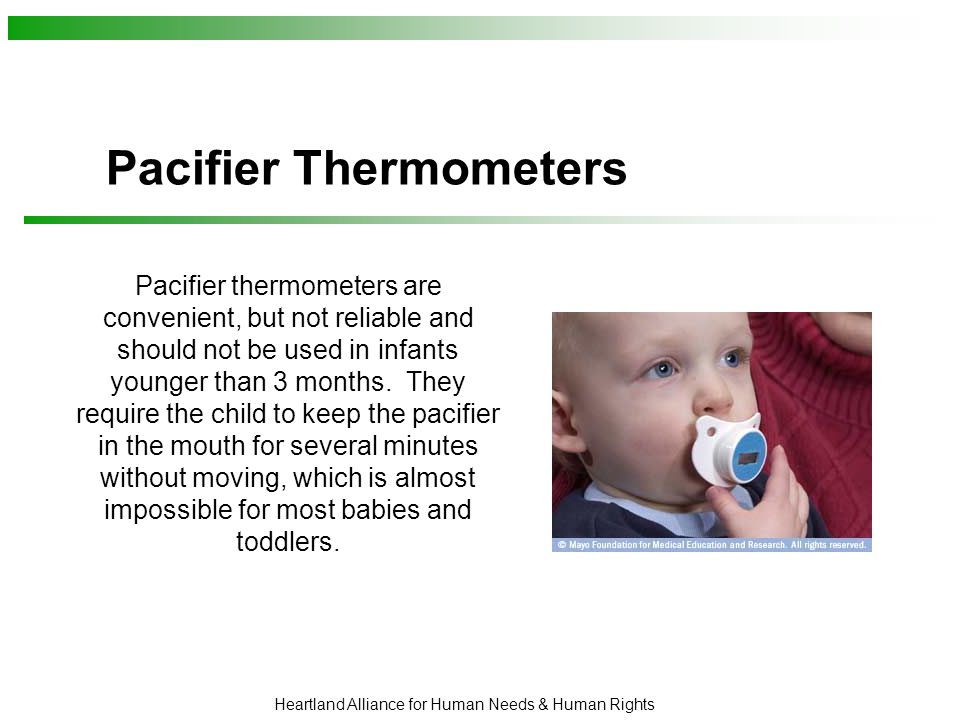 Pacifier Thermometers

Pacifier thermometers are convenient, but not reliable and should not be used in infants younger than 3 months. They require the child to keep the pacifier in the mouth for several minutes without moving, which is almost impossible for most babies and toddlers.

© Mayo Foundation for Medical Education and Research. All rights reserved.

Heartland Alliance for Human Needs & Human Rights